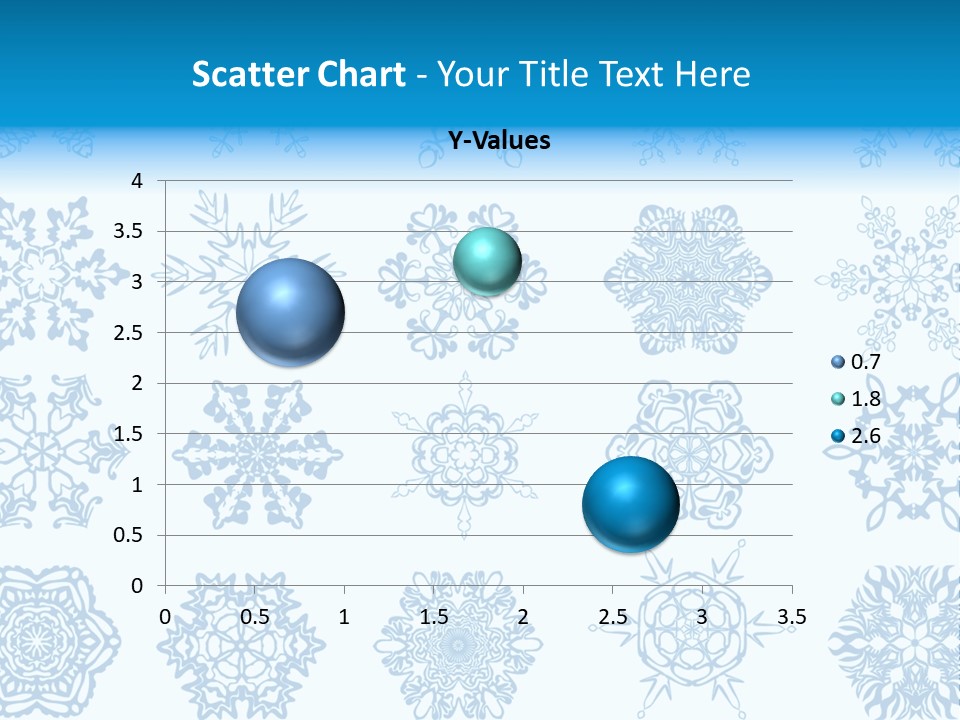 Scatter Chart - Your Title Text Here

Y-Values

4
3.5
3
2.5
2
1.5
1
0.5
0

0 0.5 1 1.5 2 2.5 3 3.5

0.7
1.8
2.6